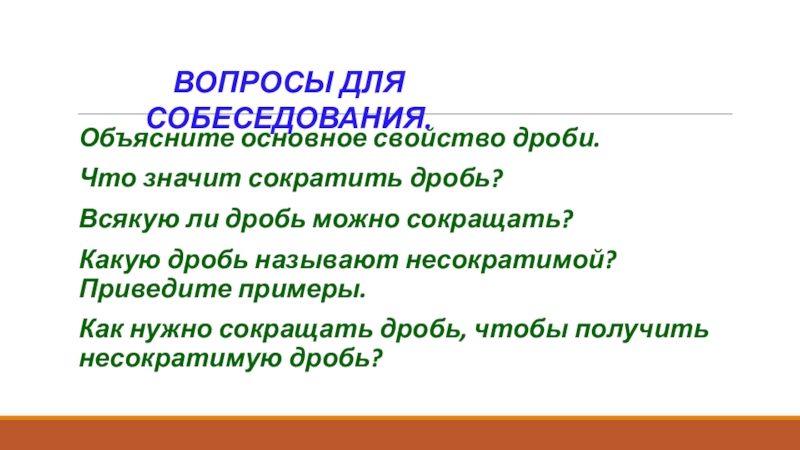 ВОПРОСЫ ДЛЯ СОБЕСЕДОВАНИЯ.

Объясните основное свойство дроби.

Что значит сократить дробь?

Всякую ли дробь можно сокращать?

Какую дробь называют несократимой? Приведите примеры.

Как нужно сокращать дробь, чтобы получить несократимую дробь?